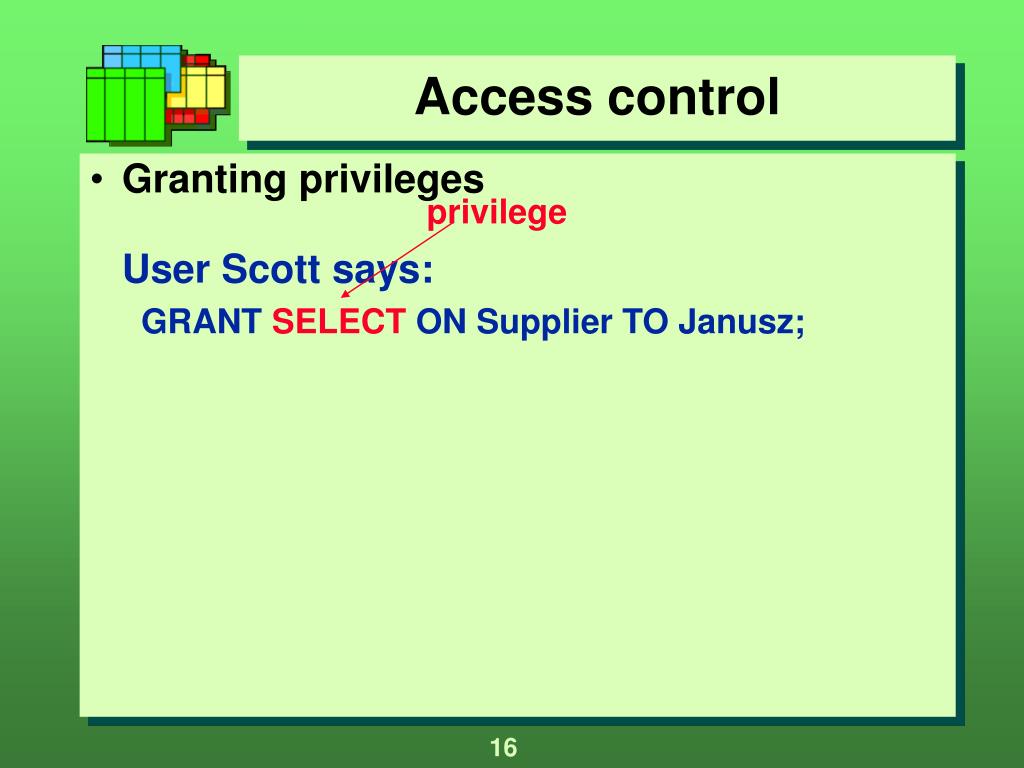 Access control

• Granting privileges

privilege

User Scott says:

GRANT SELECT ON Supplier TO Janusz;

16